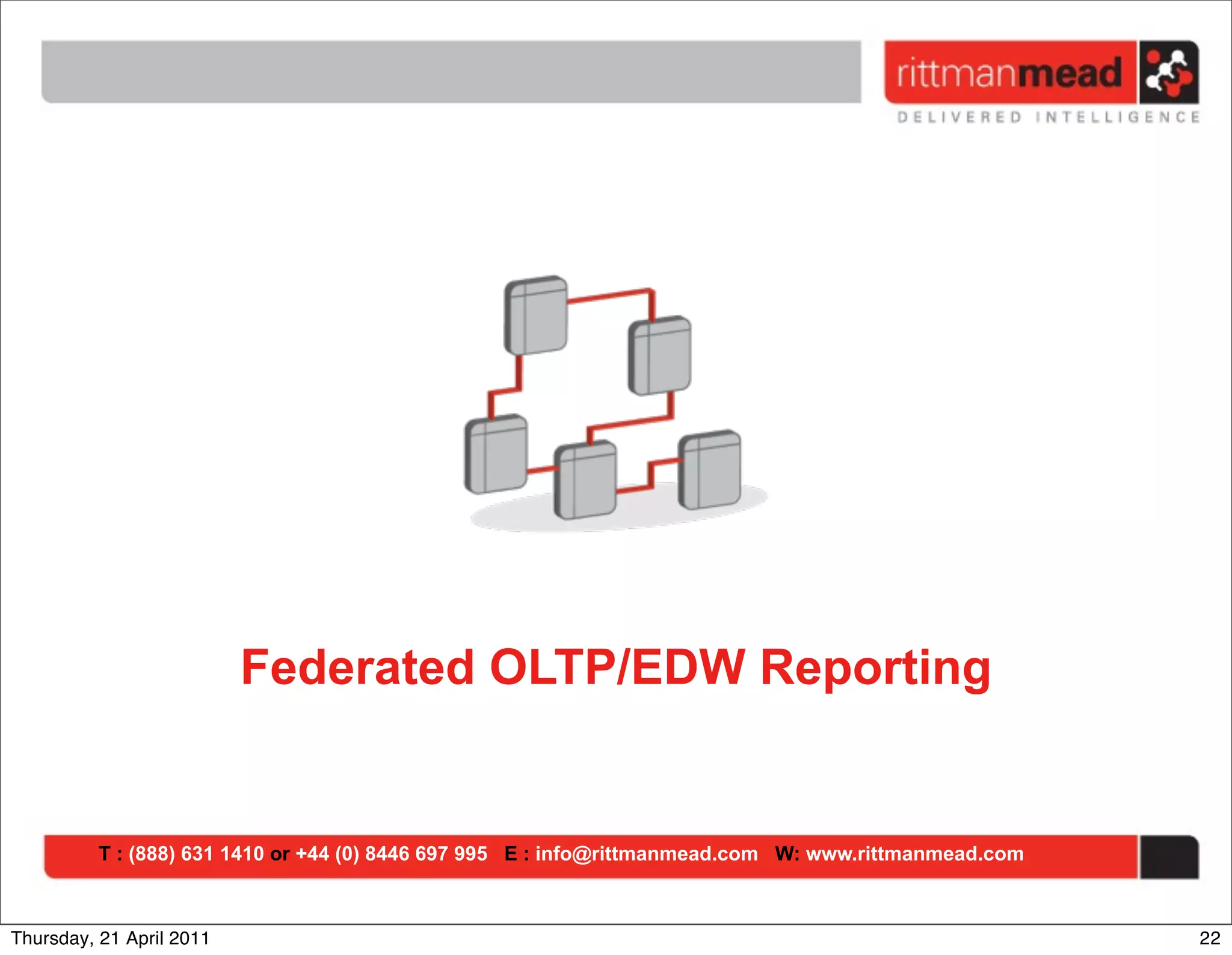 rittmanmead
DELIVERED INTELLIGENCE

Federated OLTP/EDW Reporting

T : (888) 631 1410 or +44 (0) 8446 697 995 E : info@rittmanmead.com W: www.rittmanmead.com

Thursday, 21 April 2011

22